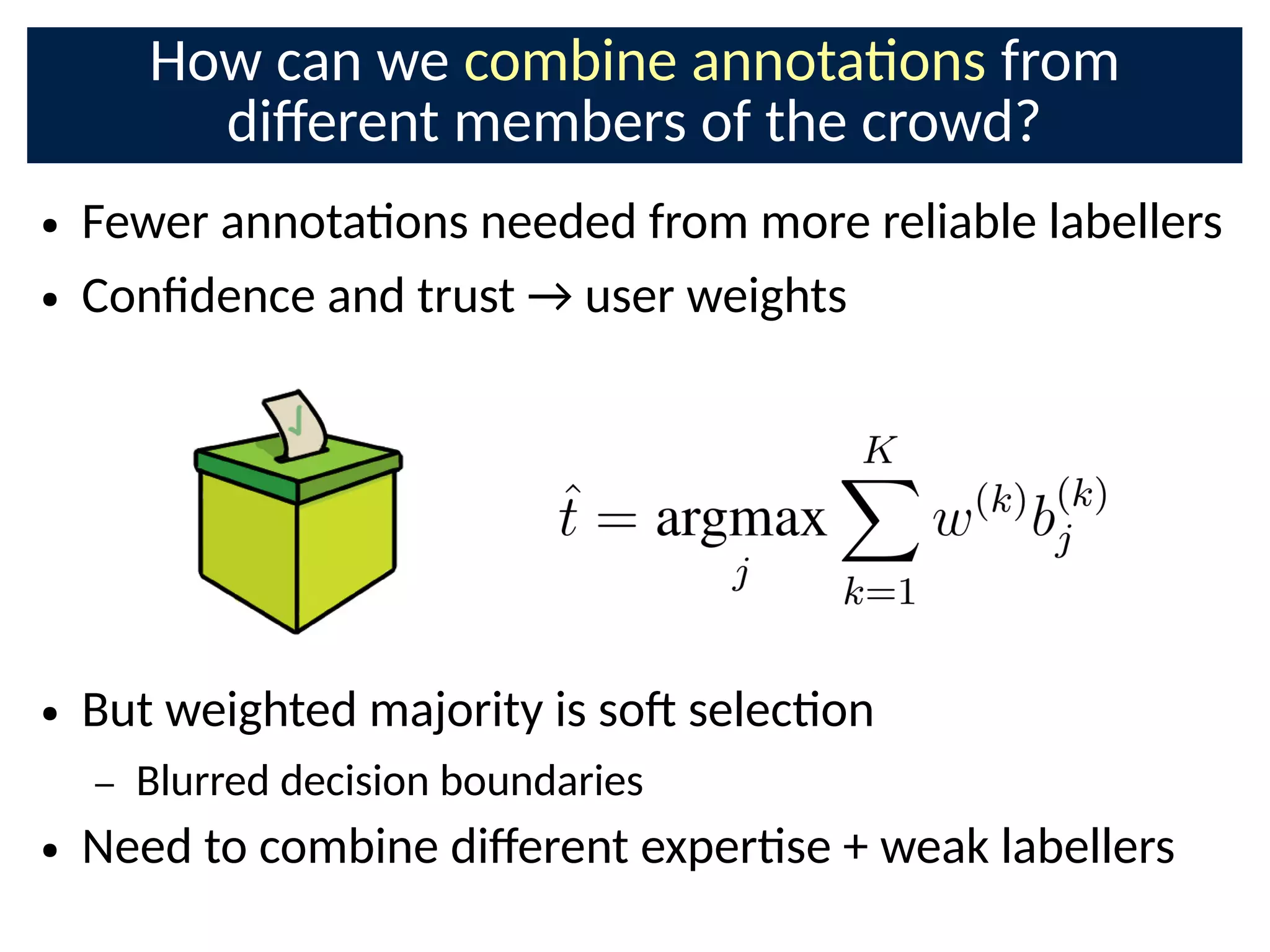 How can we combine annotations from different members of the crowd?

• Fewer annotations needed from more reliable labellers
• Confidence and trust → user weights

$\hat{t} = \underset{j}{\operatorname{argmax}} \sum_{k=1}^{K} w^{(k)} b_j^{(k)}$

• But weighted majority is soft selection
– Blurred decision boundaries
• Need to combine different expertise + weak labellers